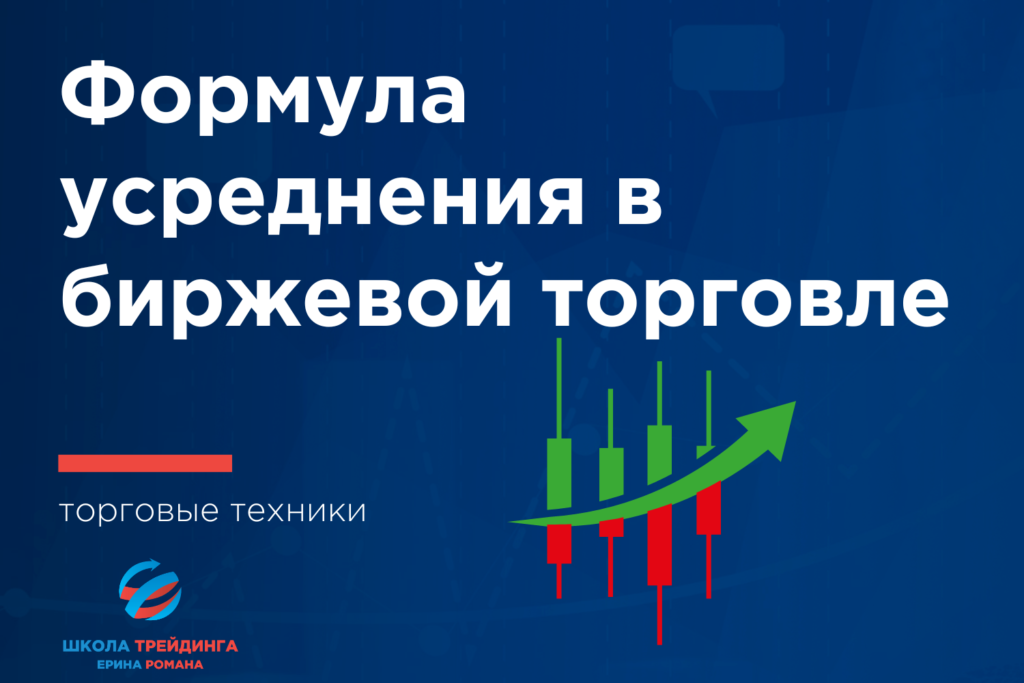 Формула усреднения в биржевой торговле

торговые техники

ШКОЛА ТРЕЙДИНГА
ЕРИНА РОМАНА